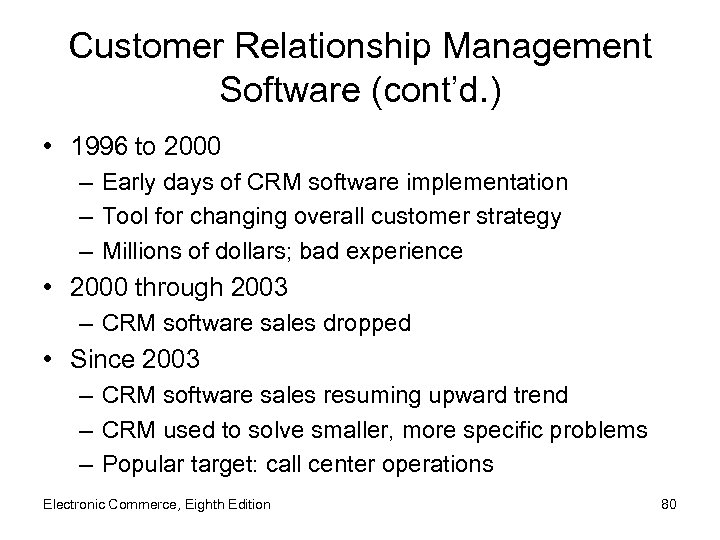 Customer Relationship Management Software (cont'd.)

• 1996 to 2000
– Early days of CRM software implementation
– Tool for changing overall customer strategy
– Millions of dollars; bad experience
• 2000 through 2003
– CRM software sales dropped
• Since 2003
– CRM software sales resuming upward trend
– CRM used to solve smaller, more specific problems
– Popular target: call center operations

Electronic Commerce, Eighth Edition

80